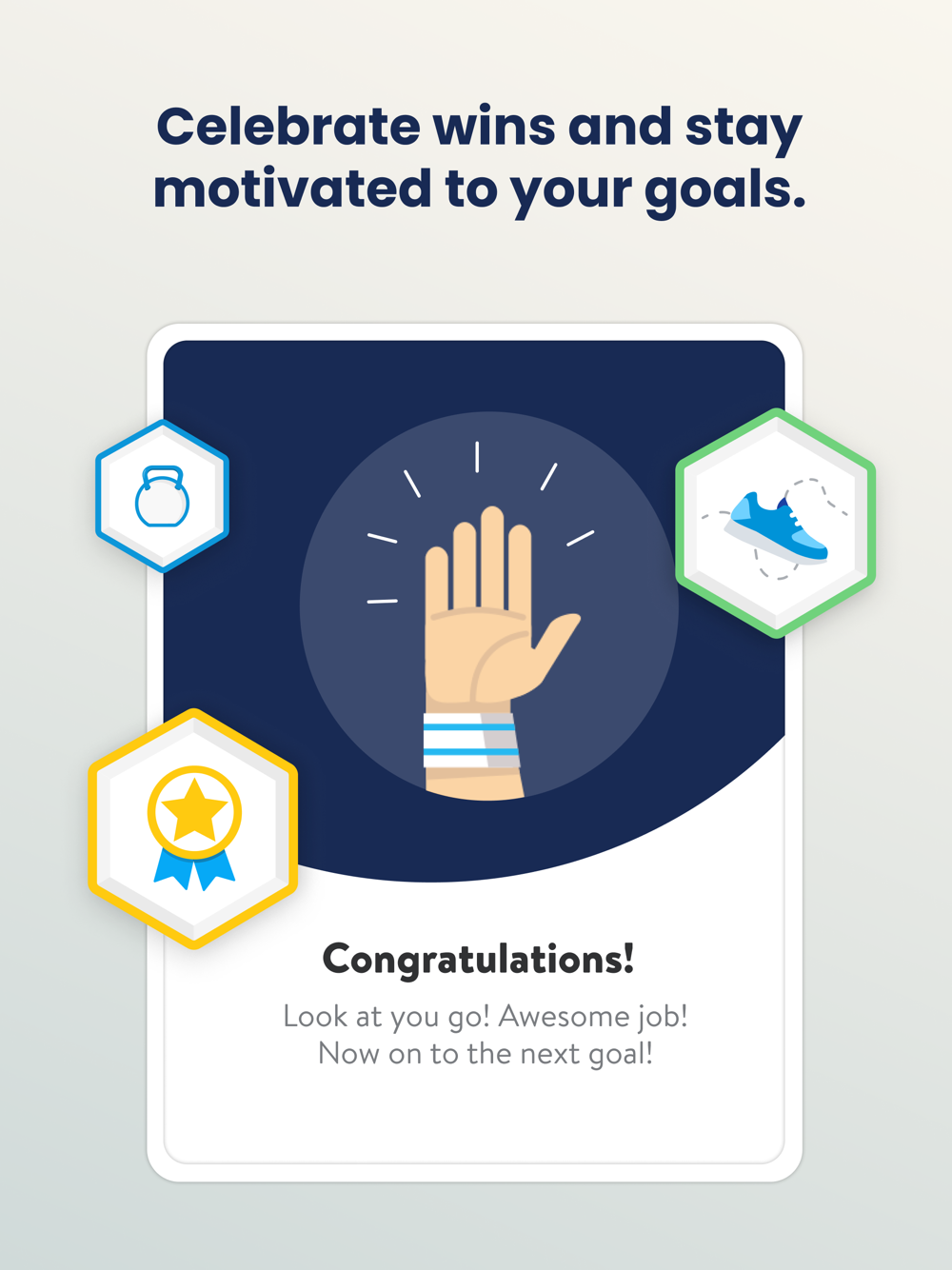 Celebrate wins and stay motivated to your goals.

Congratulations!

Look at you go! Awesome job! Now on to the next goal!